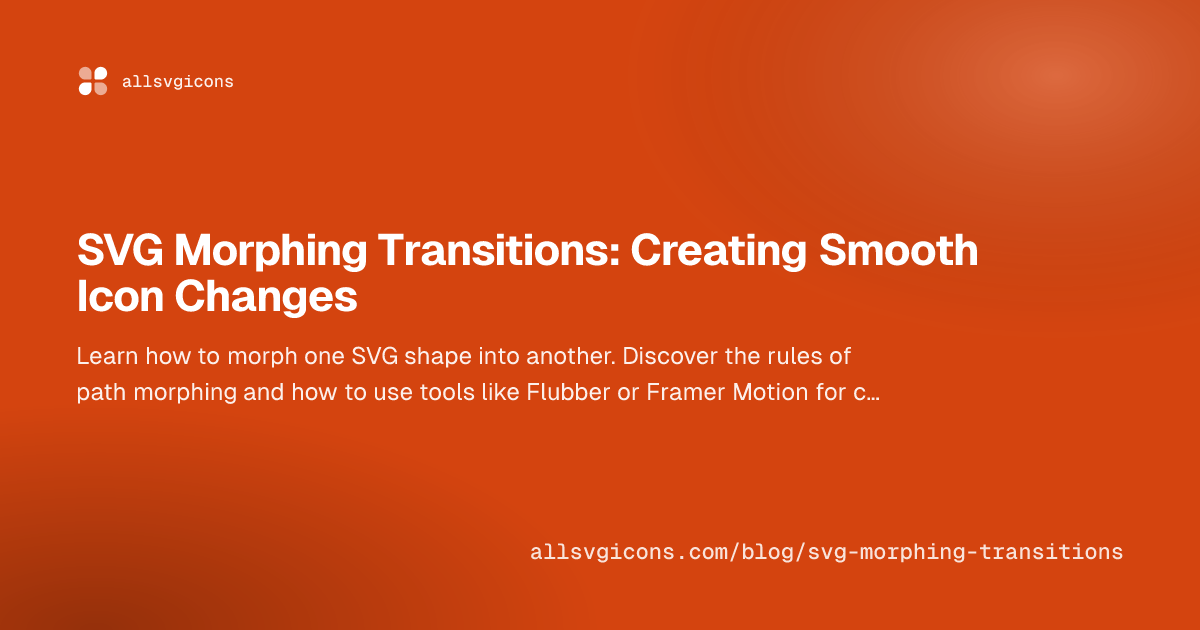 allsvgicons

SVG Morphing Transitions: Creating Smooth Icon Changes

Learn how to morph one SVG shape into another. Discover the rules of path morphing and how to use tools like Flubber or Framer Motion for c…

allsvgicons.com/blog/svg-morphing-transitions